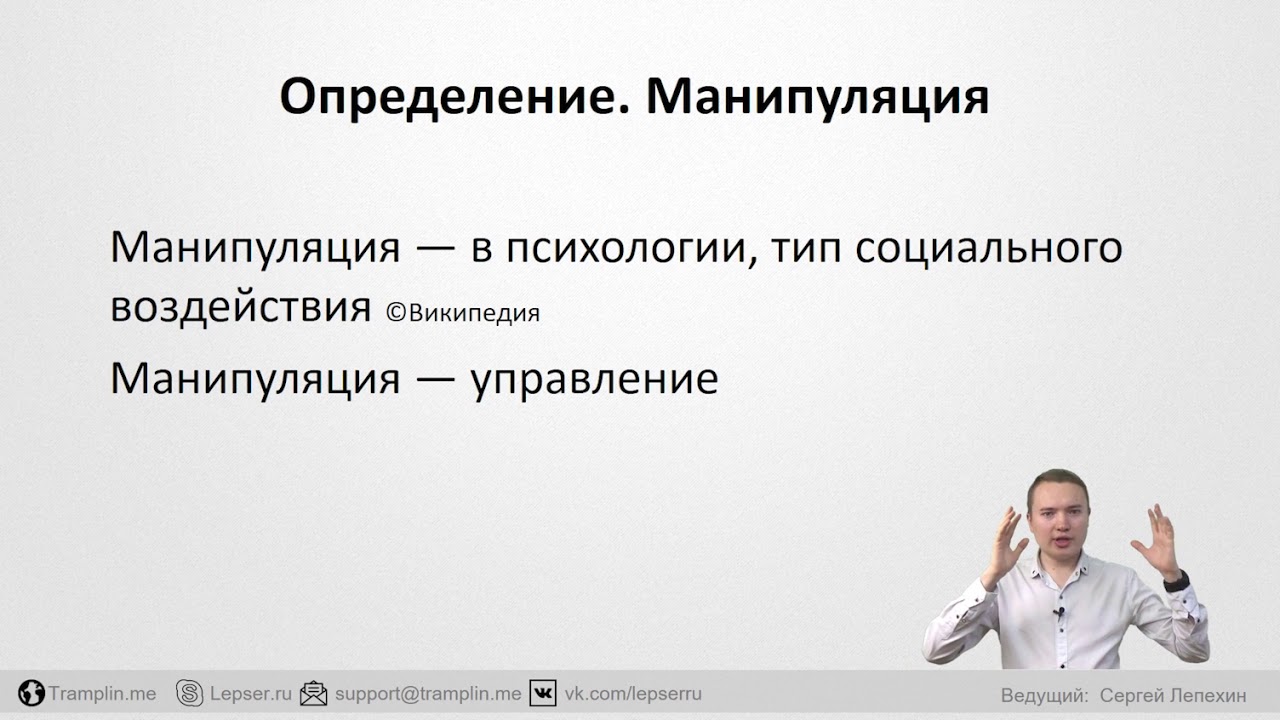 Определение. Манипуляция

Манипуляция — в психологии, тип социального воздействия ©Википедия

Манипуляция — управление

Tramplin.me Lepser.ru support@tramplin.me vk.com/lepserru Ведущий: Сергей Лепехин